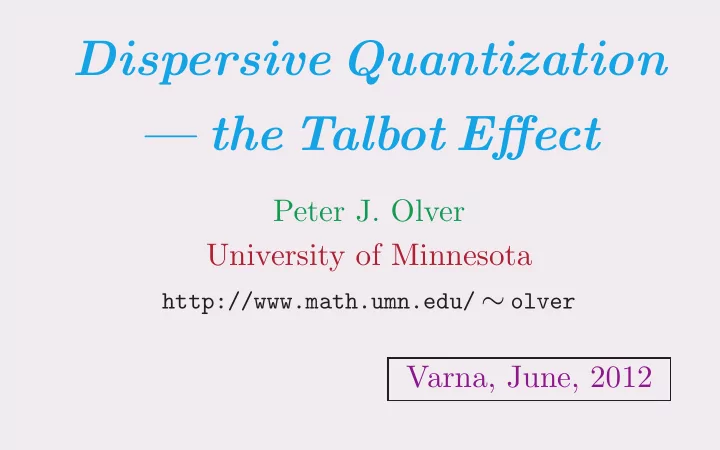 Dispersive Quantization
— the Talbot Effect

Peter J. Olver
University of Minnesota
http://www.math.umn.edu/ ∼ olver

Varna, June, 2012